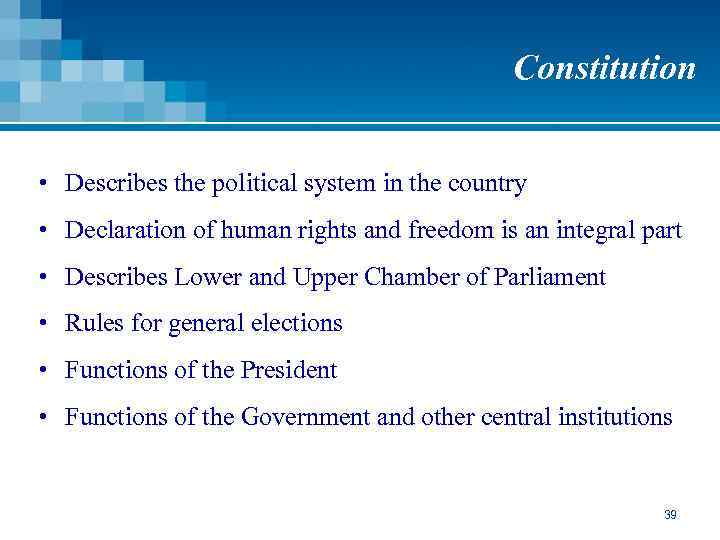 Constitution

• Describes the political system in the country
• Declaration of human rights and freedom is an integral part
• Describes Lower and Upper Chamber of Parliament
• Rules for general elections
• Functions of the President
• Functions of the Government and other central institutions

39